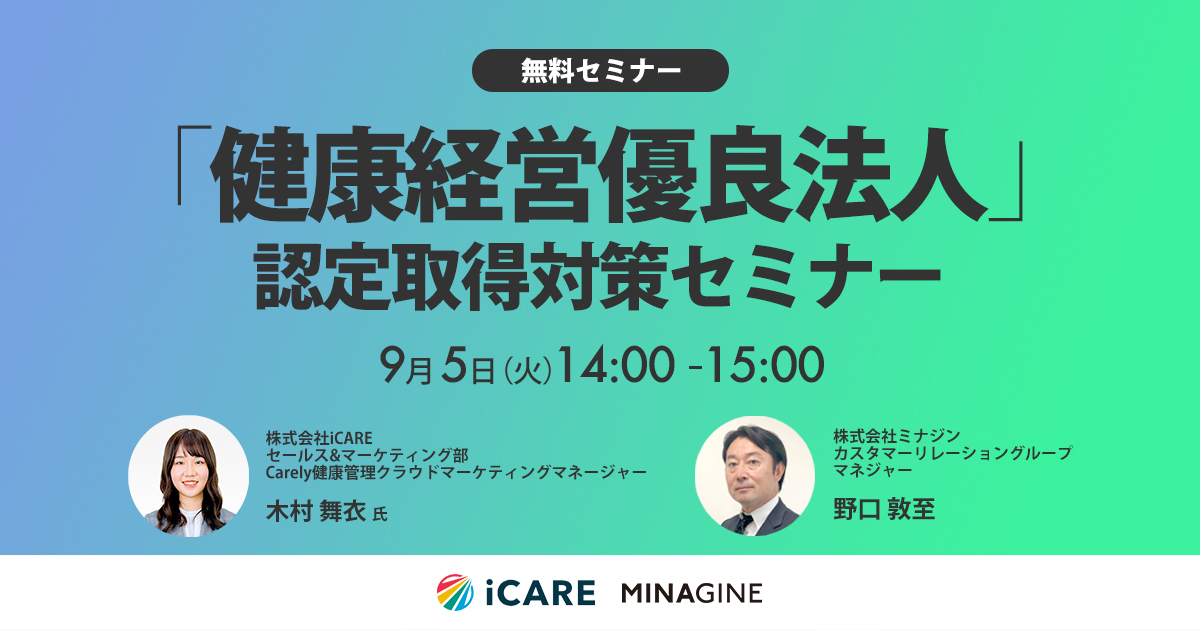 無料セミナー

「健康経営優良法人」
認定取得対策セミナー

9月5日(火)14:00 -15:00

株式会社iCARE
セールス&マーケティング部
Carely健康管理クラウドマーケティングマネージャー
木村 舞衣 氏

株式会社ミナジン
カスタマーリレーショングループ
マネジャー
野口 敦至

iCARE MINAGINE